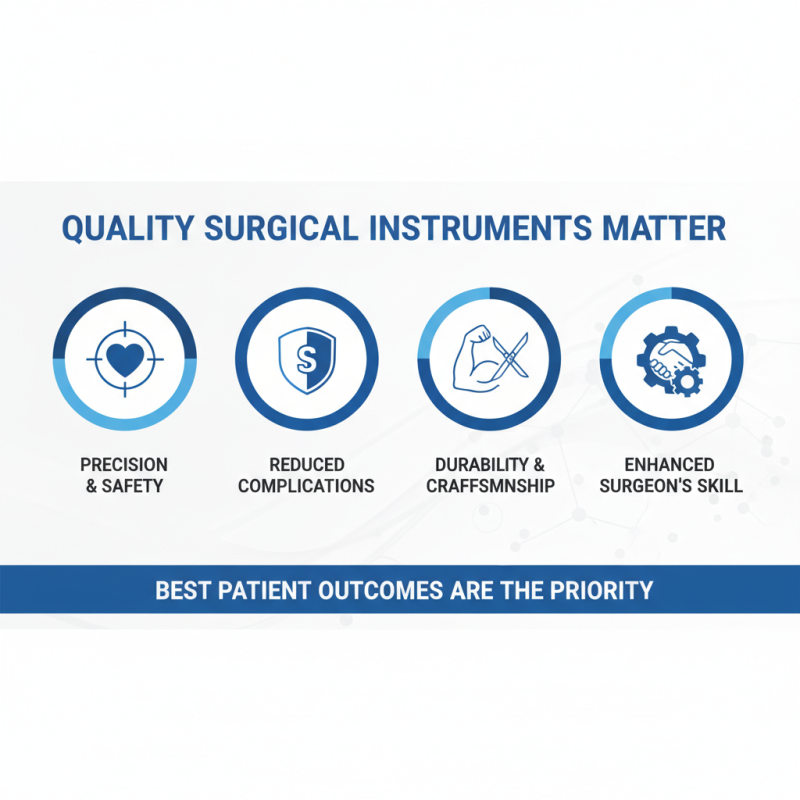 QUALITY SURGICAL INSTRUMENTS MATTER

S

PRECISION & SAFETY

REDUCED COMPLICATIONS

DURABILITY & CRAFFSMNSHIP

ENHANCED SURGEON'S SKILL

BEST PATIENT OUTCOMES ARE THE PRIORITY